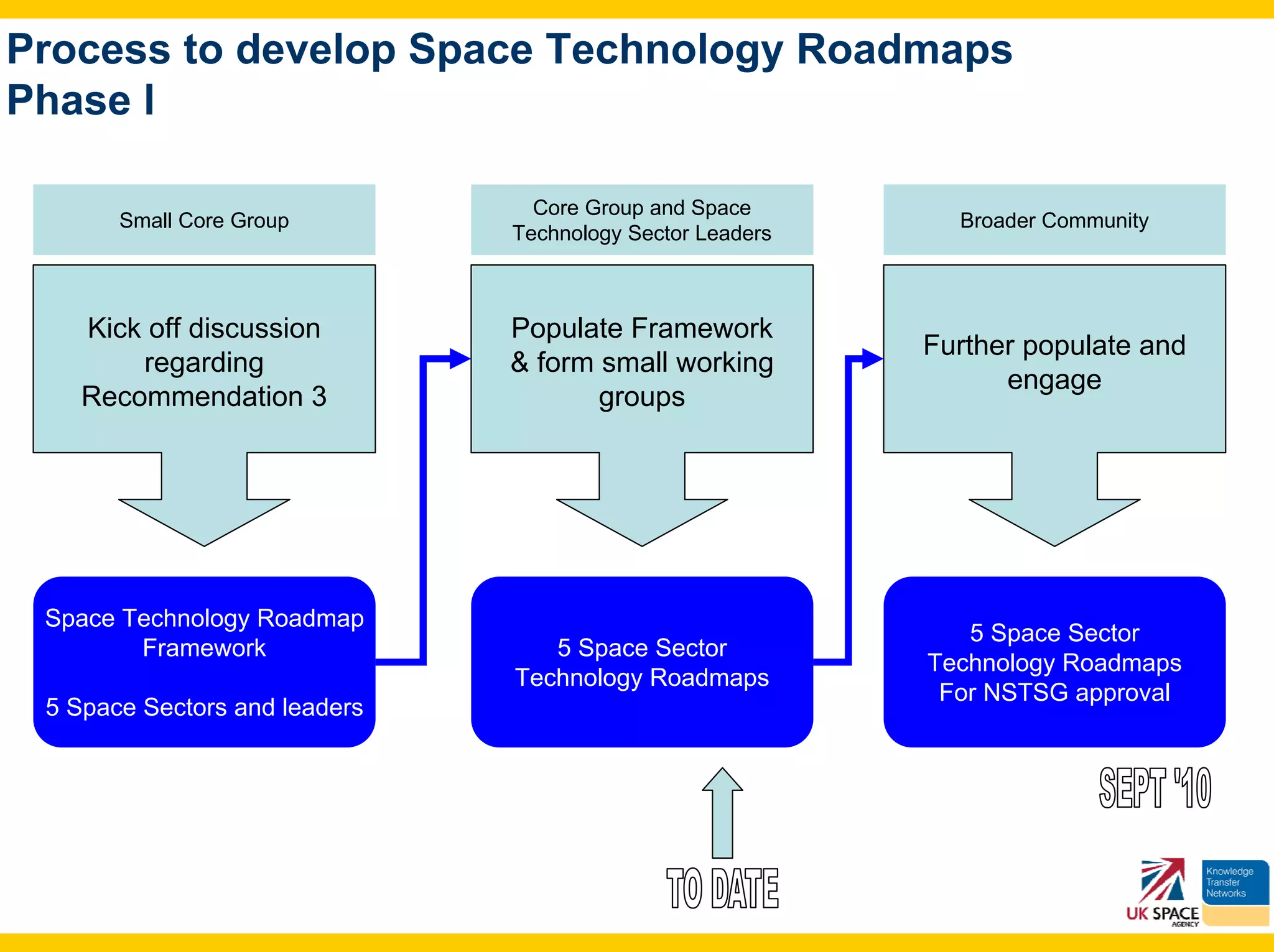 Process to develop Space Technology Roadmaps
Phase I

Small Core Group

Kick off discussion regarding Recommendation 3

Space Technology Roadmap Framework

5 Space Sectors and leaders

Core Group and Space Technology Sector Leaders

Populate Framework & form small working groups

5 Space Sector Technology Roadmaps

Broader Community

Further populate and engage

5 Space Sector Technology Roadmaps For NSTSG approval

SEPT '10

TO DATE

UK SPACE AGENCY

Knowledge Transfer Networks